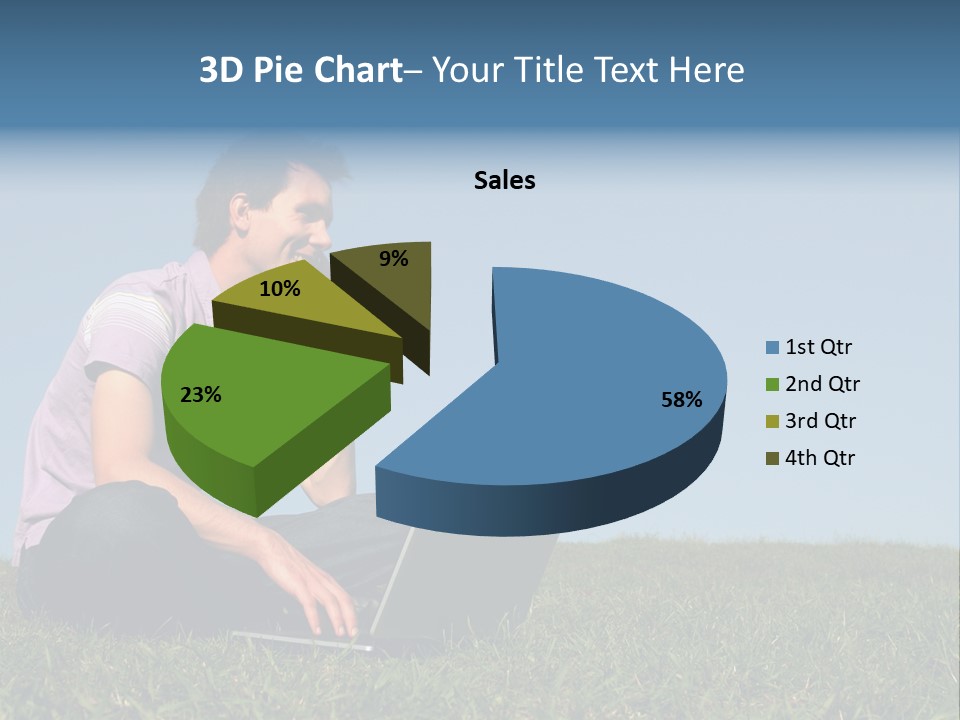 3D Pie Chart– Your Title Text Here

Sales

9%

10%

23%

58%

1st Qtr
2nd Qtr
3rd Qtr
4th Qtr